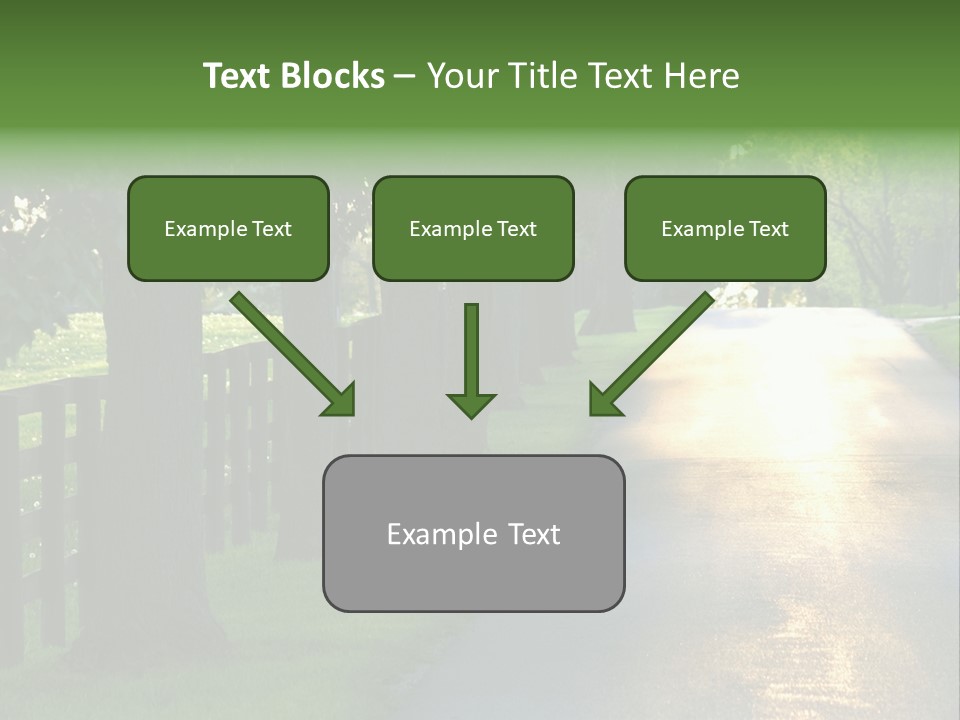 Text Blocks – Your Title Text Here

Example Text

Example Text

Example Text

Example Text